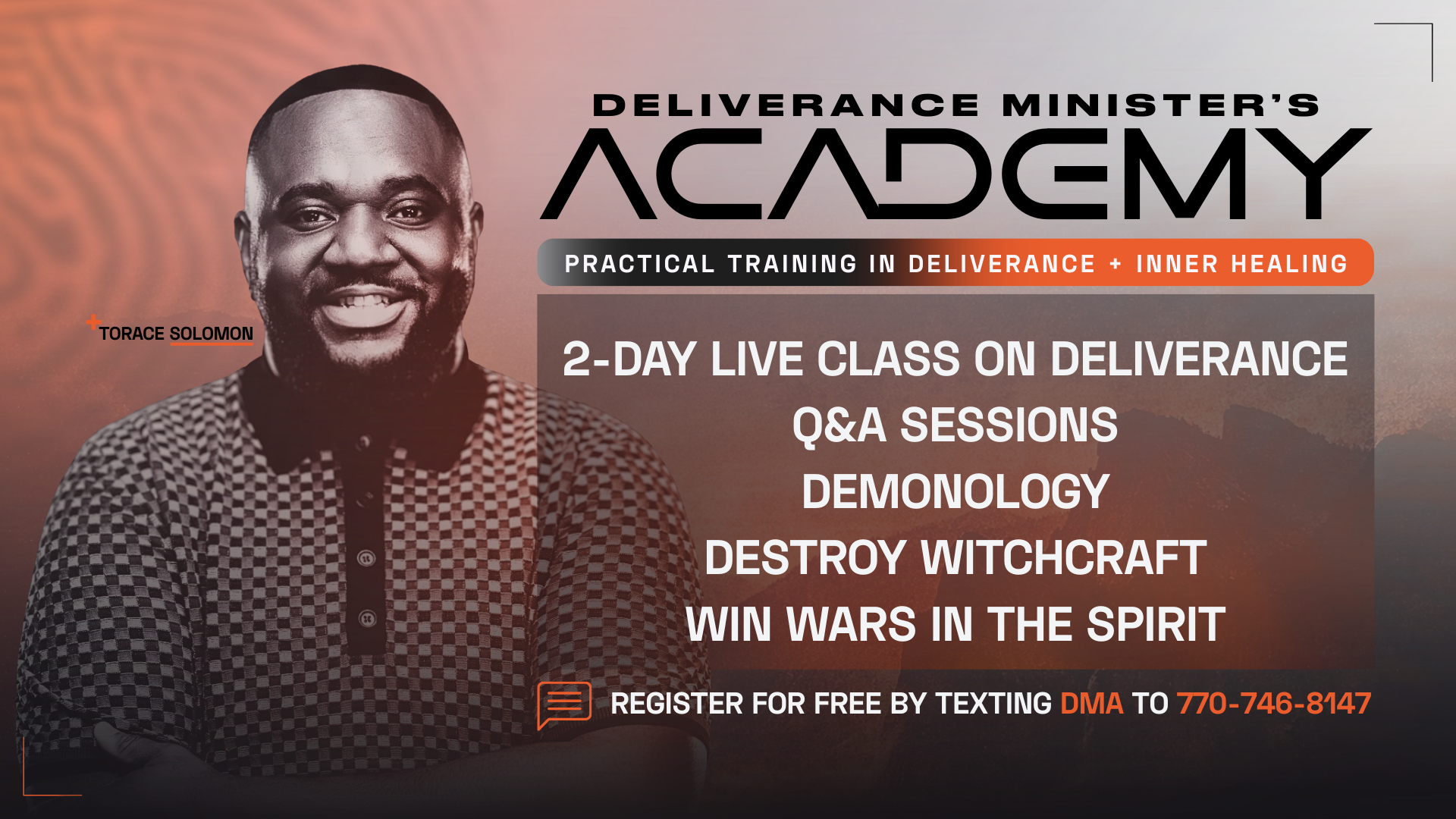 TORACE SOLOMON

DELIVERANCE MINISTER'S
ACADEMY

PRACTICAL TRAINING IN DELIVERANCE + INNER HEALING

2-DAY LIVE CLASS ON DELIVERANCE
Q&A SESSIONS
DEMONOLOGY
DESTROY WITCHCRAFT
WIN WARS IN THE SPIRIT

REGISTER FOR FREE BY TEXTING DMA TO 770-746-8147